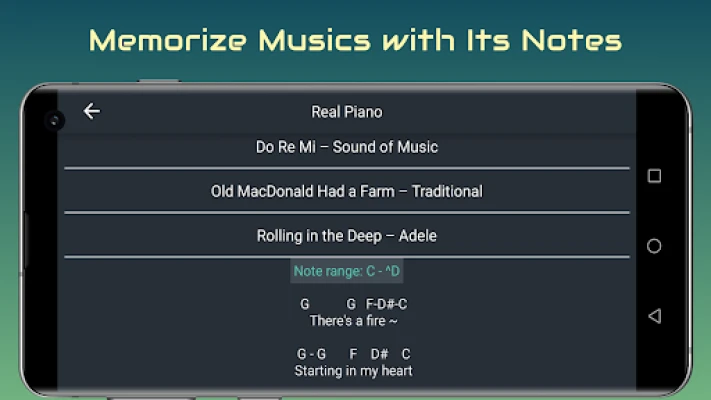 Memorize Musics with Its Notes

Real Piano

Do Re Mi – Sound of Music

Old MacDonald Had a Farm – Traditional

Rolling in the Deep – Adele

Note range: C - ^D

G G F-D#-C
There's a fire ~

G - G F D# C
Starting in my heart